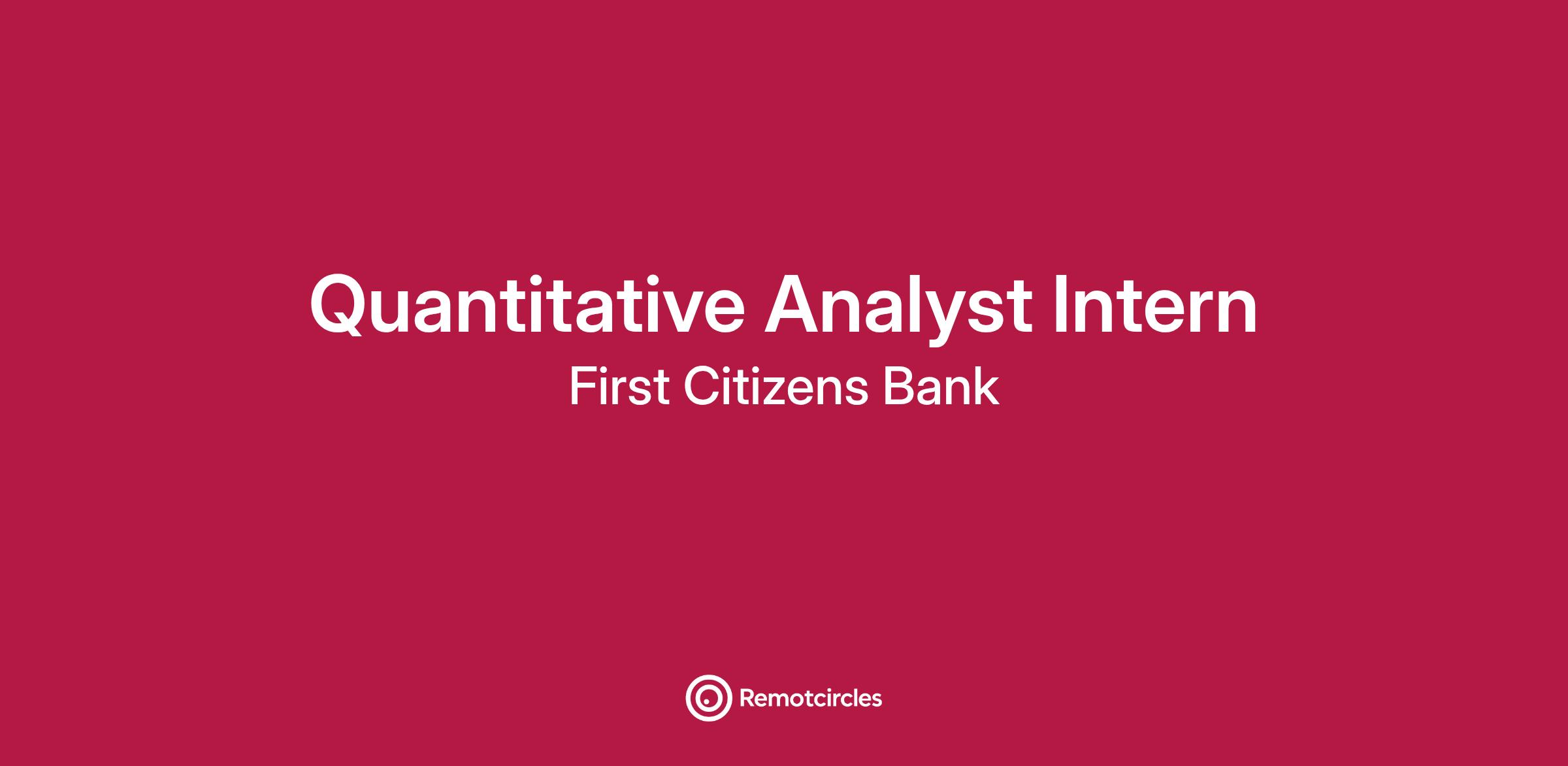 Quantitative Analyst Intern

First Citizens Bank

Remotcircles